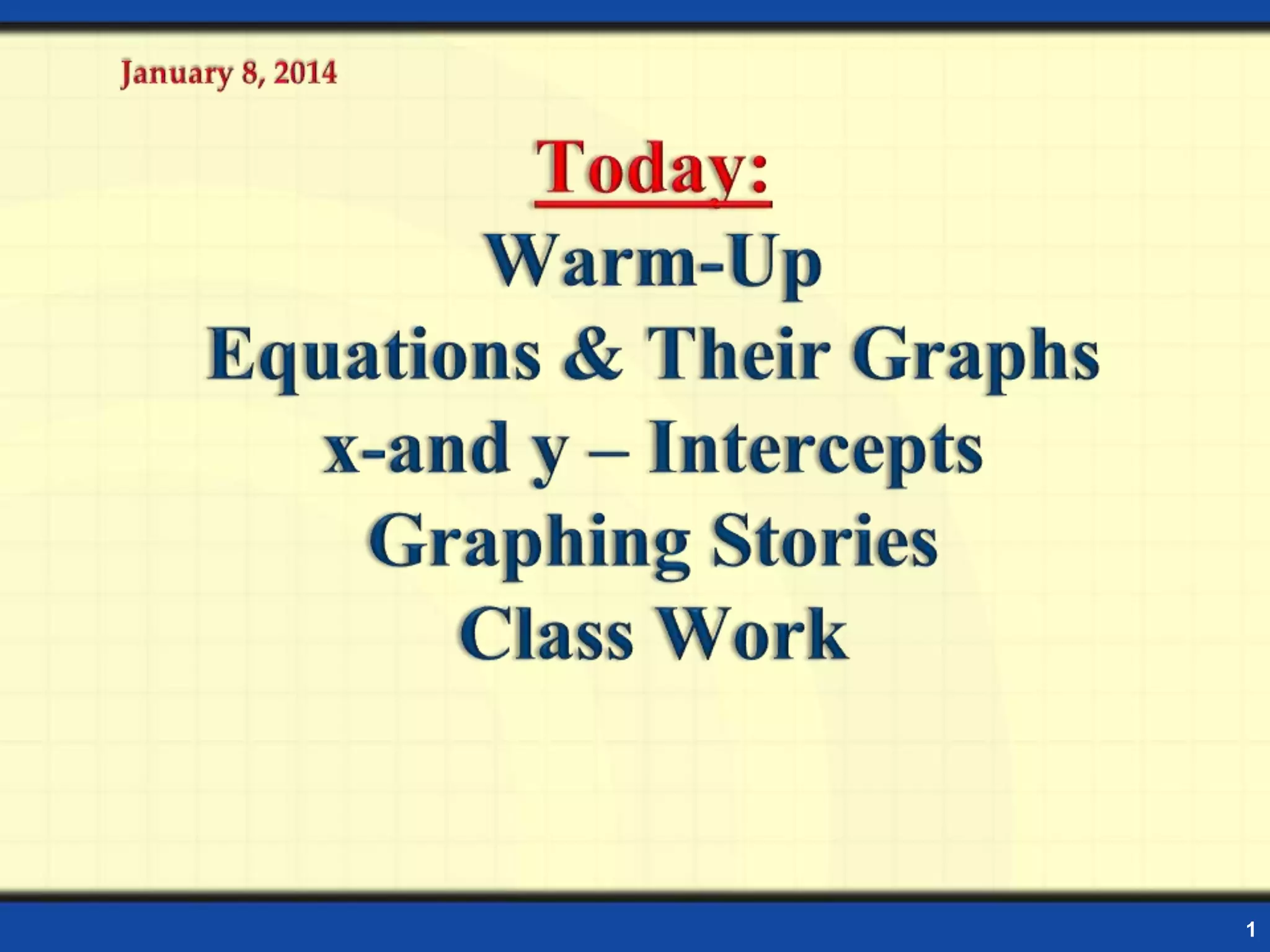 January 8, 2014

Today:

Warm-Up
Equations & Their Graphs
x-and y – Intercepts
Graphing Stories
Class Work

1